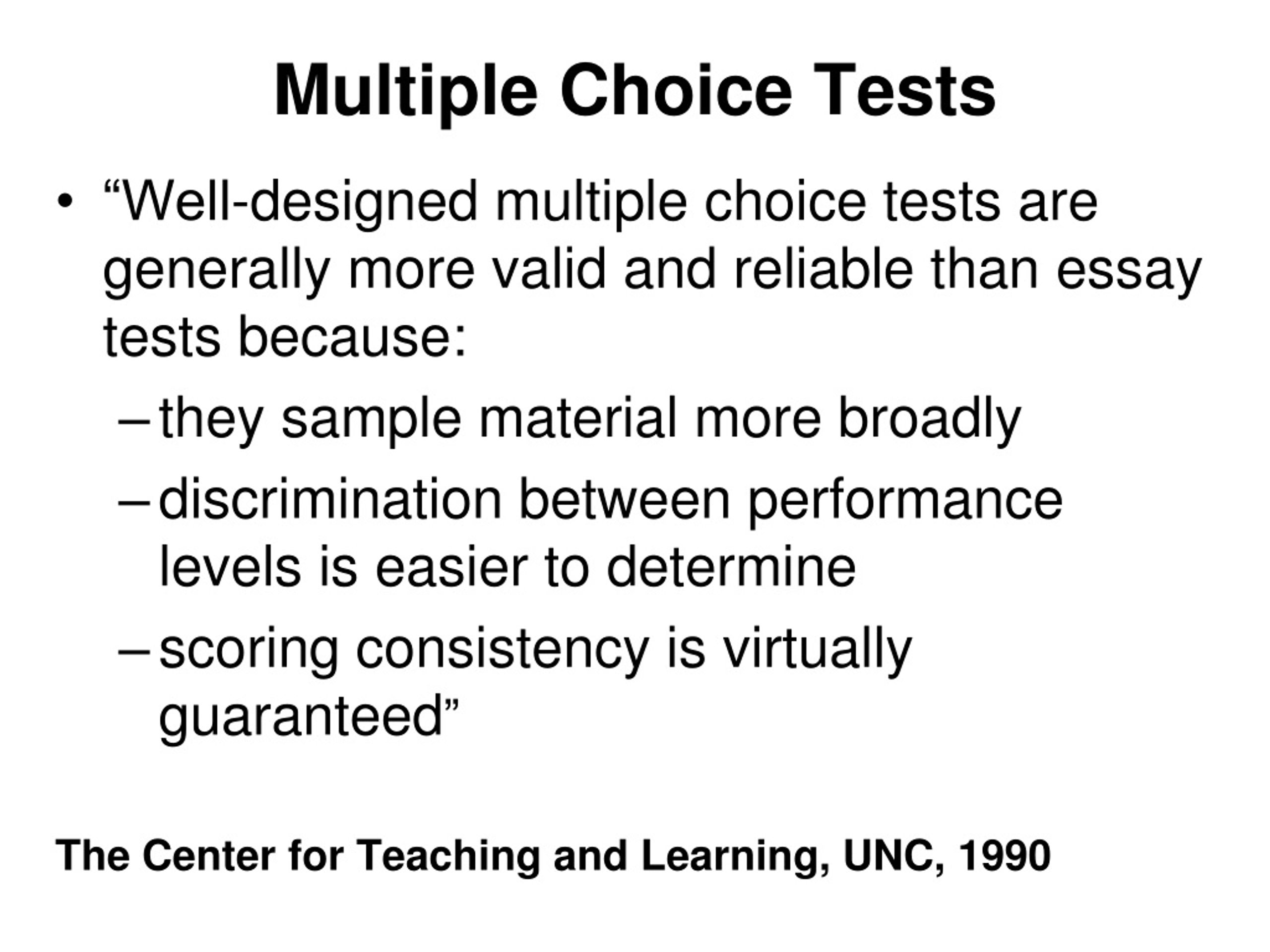 Multiple Choice Tests

• “Well-designed multiple choice tests are generally more valid and reliable than essay tests because:
– they sample material more broadly
– discrimination between performance levels is easier to determine
– scoring consistency is virtually guaranteed”

The Center for Teaching and Learning, UNC, 1990